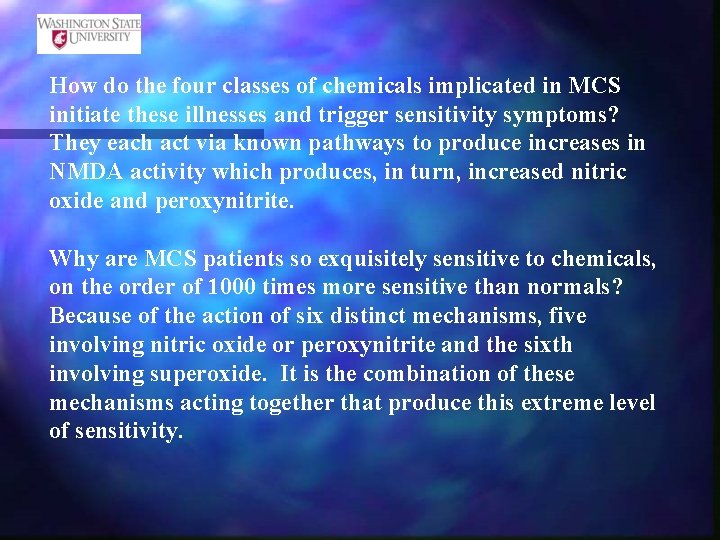 WASHINGTON STATE UNIVERSITY

How do the four classes of chemicals implicated in MCS initiate these illnesses and trigger sensitivity symptoms? They each act via known pathways to produce increases in NMDA activity which produces, in turn, increased nitric oxide and peroxynitrite.

Why are MCS patients so exquisitely sensitive to chemicals, on the order of 1000 times more sensitive than normals? Because of the action of six distinct mechanisms, five involving nitric oxide or peroxynitrite and the sixth involving superoxide. It is the combination of these mechanisms acting together that produce this extreme level of sensitivity.